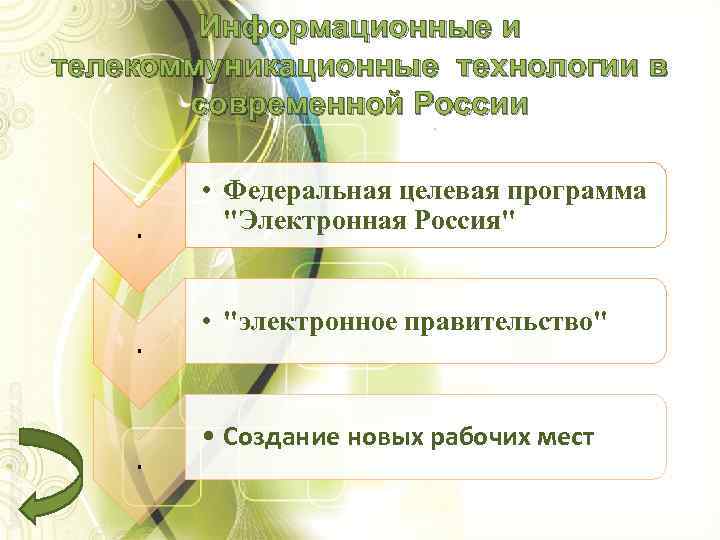 Информационные и телекоммуникационные технологии в современной России

.

• Федеральная целевая программа "Электронная Россия"

.

• "электронное правительство"

.

• Создание новых рабочих мест